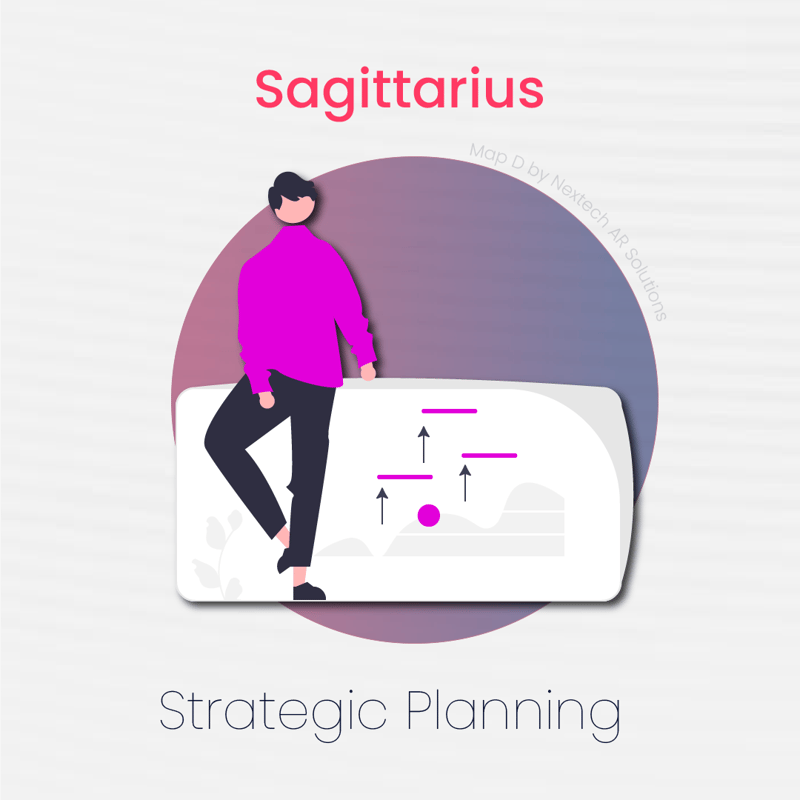 Sagittarius

Map D by Nextech AR Solutions

Strategic Planning